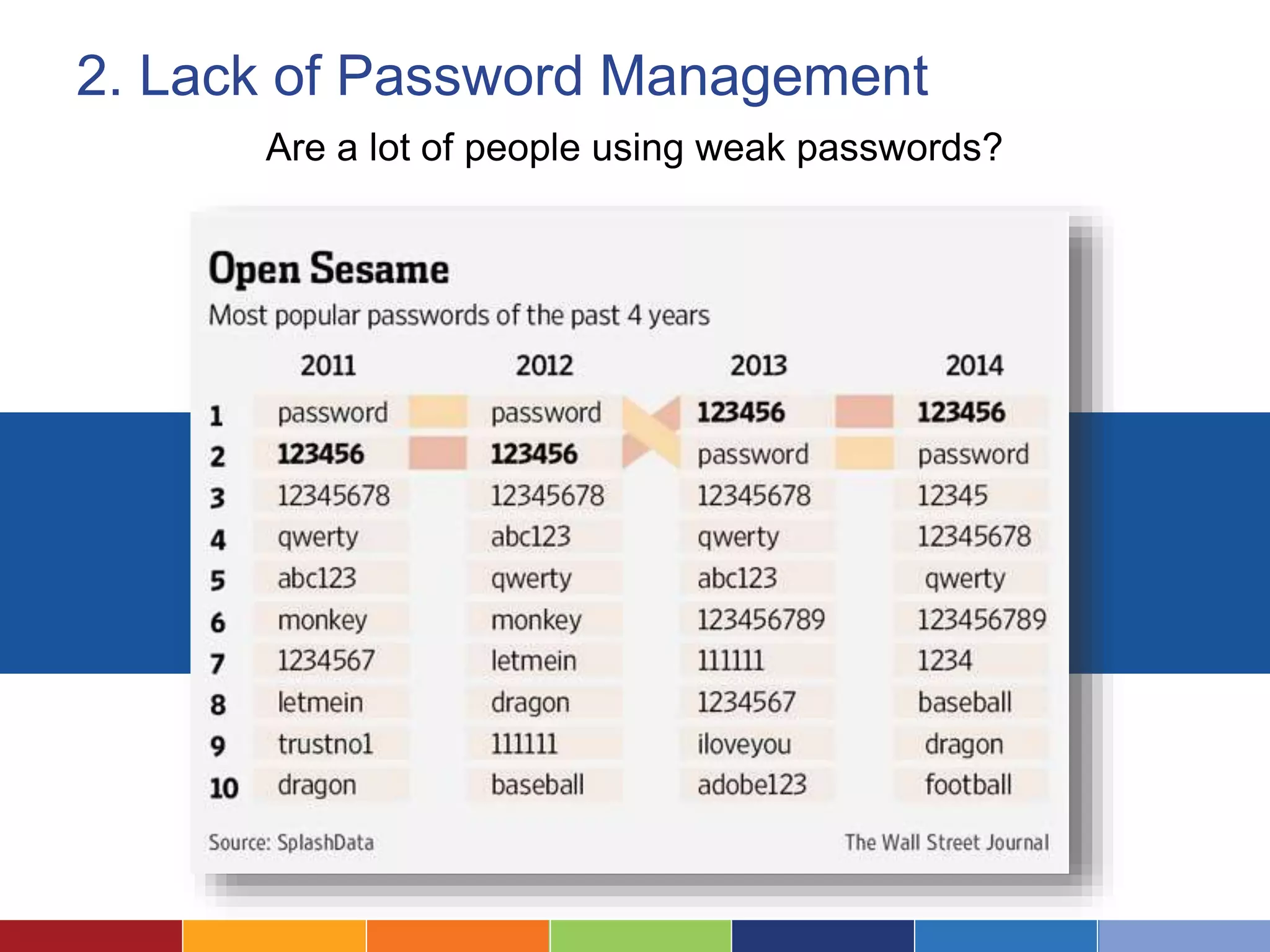 2. Lack of Password Management

Are a lot of people using weak passwords?

Open Sesame

Most popular passwords of the past 4 years

| | 2011 | 2012 | 2013 | 2014 |
|---|---|---|---|---|
| 1 | password | password | 123456 | 123456 |
| 2 | 123456 | 123456 | password | password |
| 3 | 12345678 | 12345678 | 12345678 | 12345 |
| 4 | qwerty | abc123 | qwerty | 12345678 |
| 5 | abc123 | qwerty | abc123 | qwerty |
| 6 | monkey | monkey | 123456789 | 123456789 |
| 7 | 1234567 | letmein | 111111 | 1234 |
| 8 | letmein | dragon | 1234567 | baseball |
| 9 | trustno1 | 111111 | iloveyou | dragon |
| 10 | dragon | baseball | adobe123 | football |

Source: SplashData

The Wall Street Journal